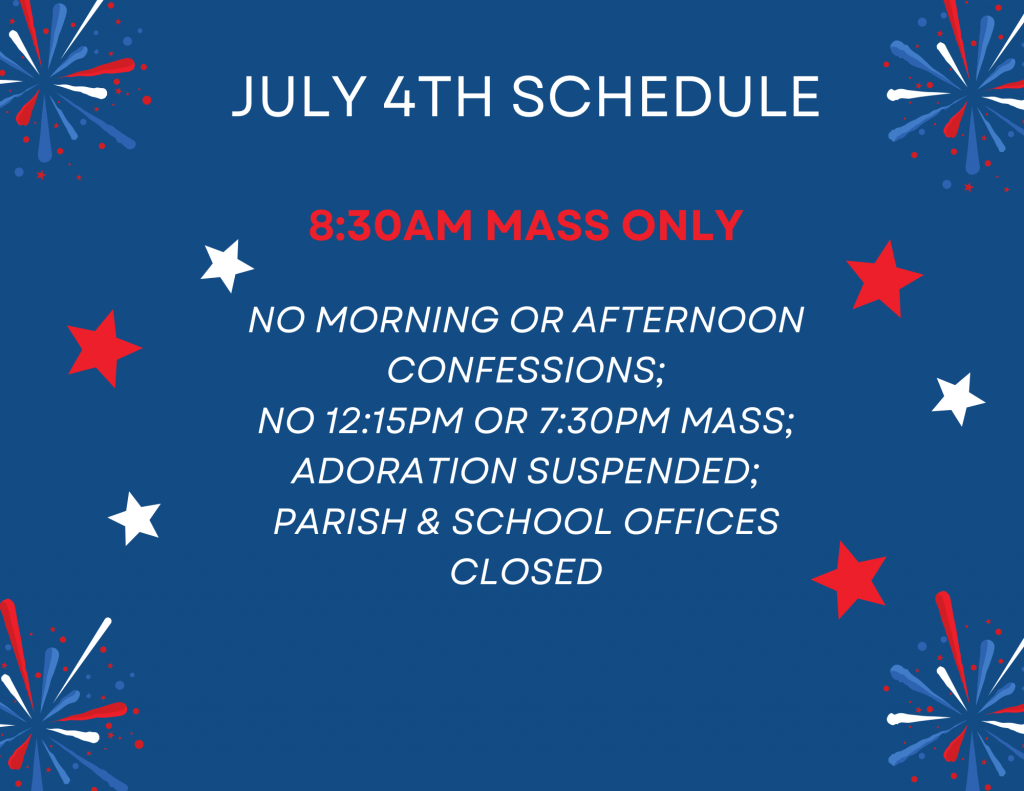 JULY 4TH SCHEDULE

8:30AM MASS ONLY

NO MORNING OR AFTERNOON CONFESSIONS;
NO 12:15PM OR 7:30PM MASS;
ADORATION SUSPENDED;
PARISH & SCHOOL OFFICES CLOSED